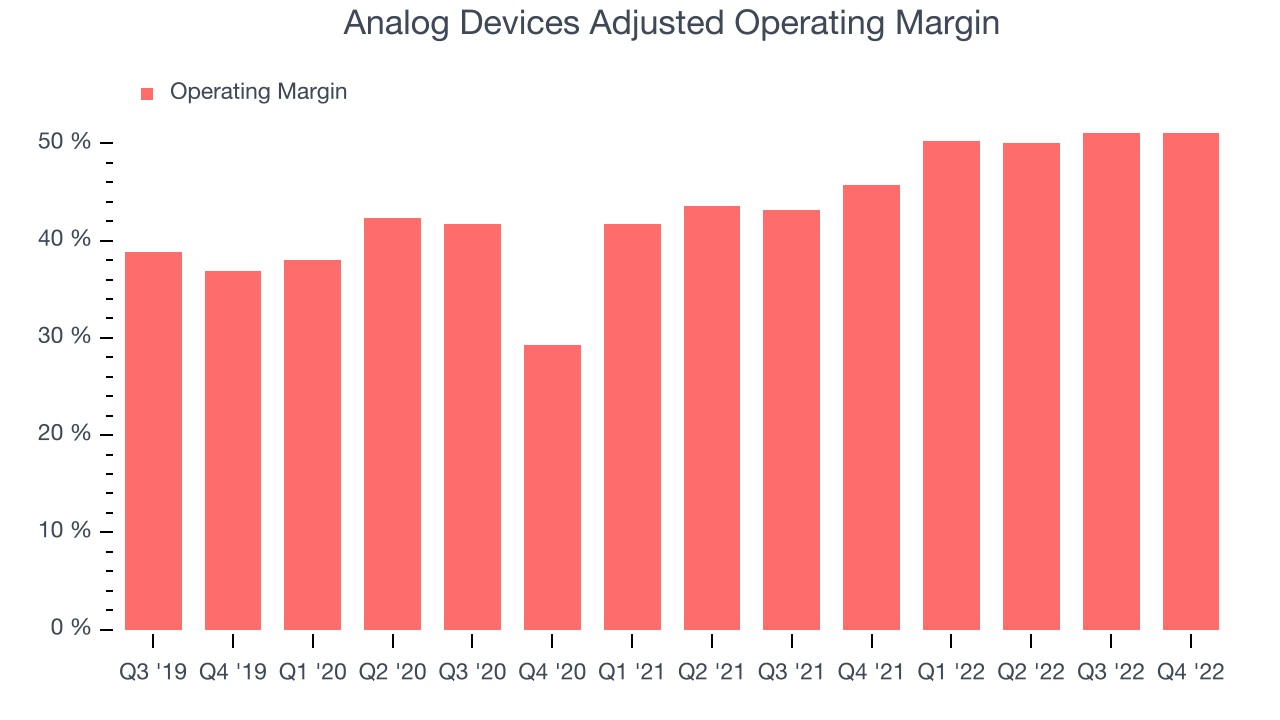 Analog Devices Adjusted Operating Margin

Operating Margin

50 %
40 %
30 %
20 %
10 %
0 %

Q3 '19 Q4 '19 Q1 '20 Q2 '20 Q3 '20 Q4 '20 Q1 '21 Q2 '21 Q3 '21 Q4 '21 Q1 '22 Q2 '22 Q3 '22 Q4 '22